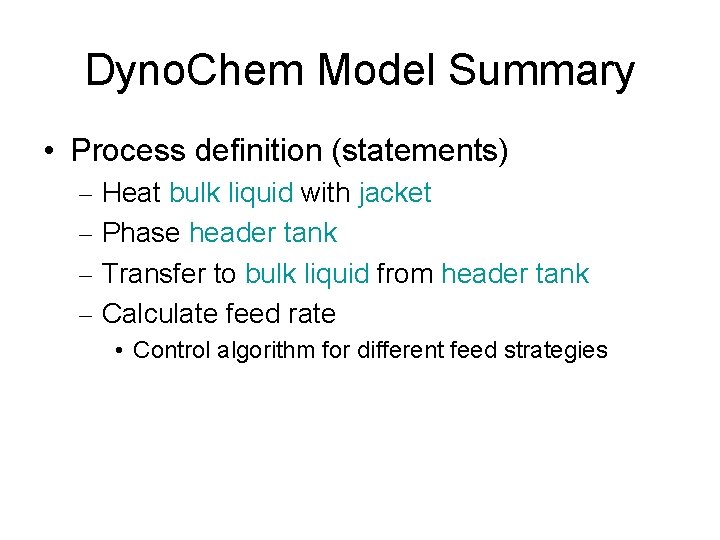 DynoChem Model Summary

• Process definition (statements)
– Heat bulk liquid with jacket
– Phase header tank
– Transfer to bulk liquid from header tank
– Calculate feed rate
• Control algorithm for different feed strategies